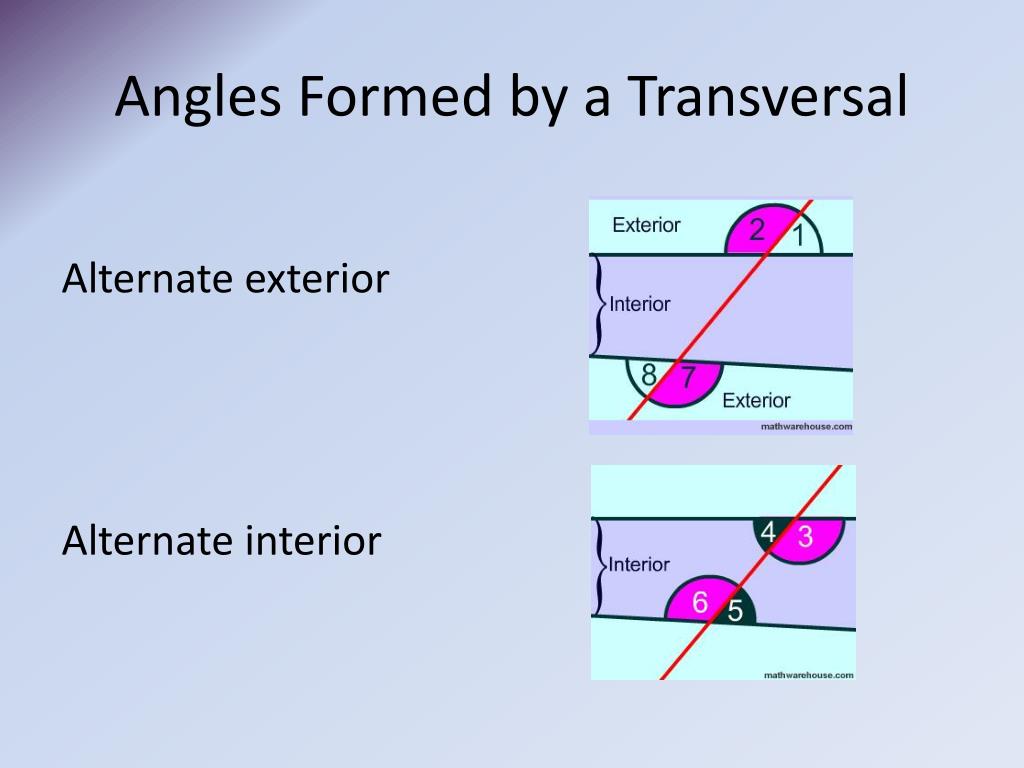 Angles Formed by a Transversal

Alternate exterior

Exterior
2
1
Interior
8
7
Exterior
mathwarehouse.com

Alternate interior

4
3
Interior
6
5
mathwarehouse.com